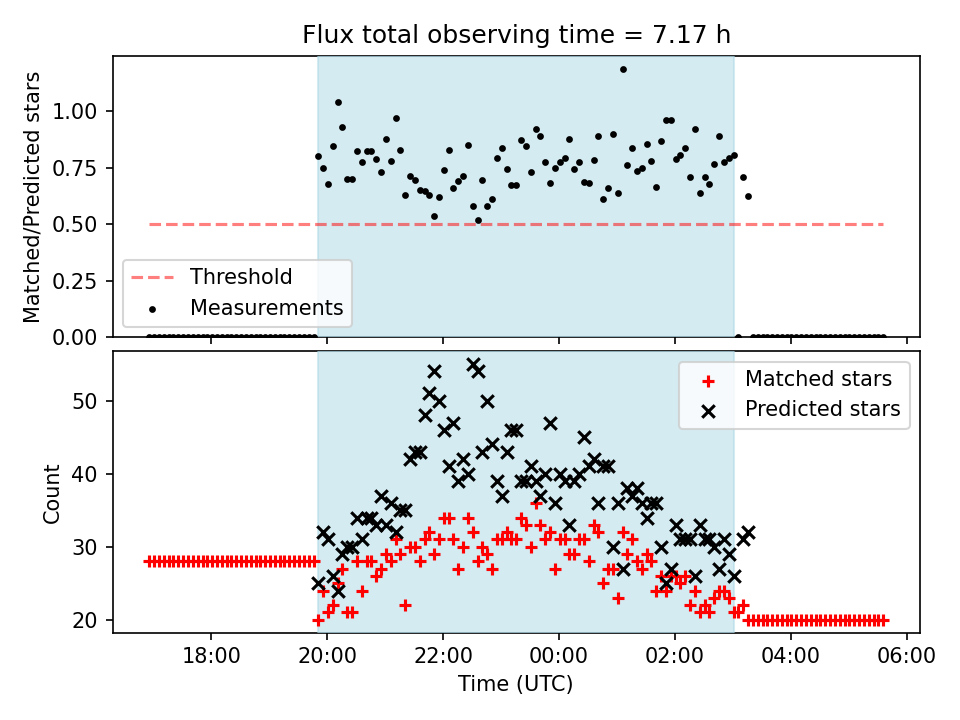 Flux total observing time = 7.17 h

Matched/Predicted stars

1.00
0.75
0.50
0.25
0.00

Threshold
Measurements

Count

50
40
30
20

Matched stars
Predicted stars

18:00
20:00
22:00
00:00
02:00
04:00
06:00

Time (UTC)